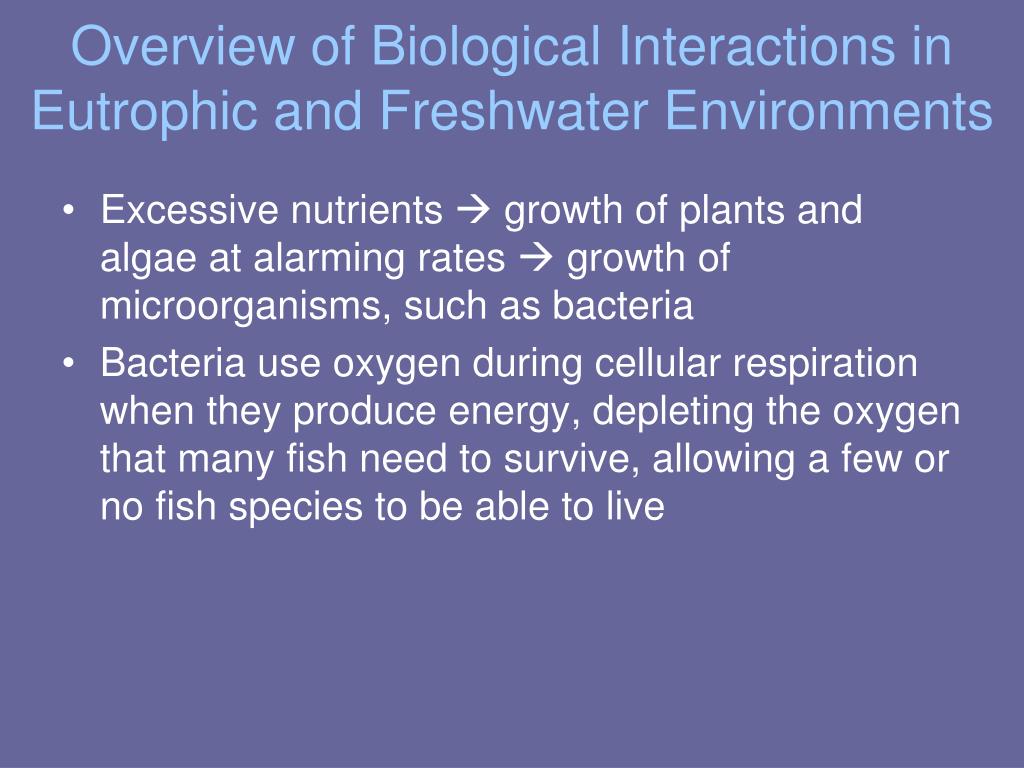 Overview of Biological Interactions in Eutrophic and Freshwater Environments

• Excessive nutrients → growth of plants and algae at alarming rates → growth of microorganisms, such as bacteria

• Bacteria use oxygen during cellular respiration when they produce energy, depleting the oxygen that many fish need to survive, allowing a few or no fish species to be able to live